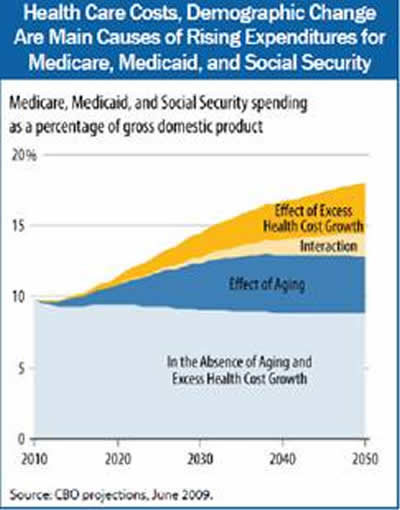 Health Care Costs, Demographic Change Are Main Causes of Rising Expenditures for Medicare, Medicaid, and Social Security

Medicare, Medicaid, and Social Security spending as a percentage of gross domestic product

20%
15
10
5
0

Effect of Excess Health Cost Growth
Interaction
Effect of Aging
In the Absence of Aging and Excess Health Cost Growth

2010 2020 2030 2040 2050

Source: CBO projections, June 2009.